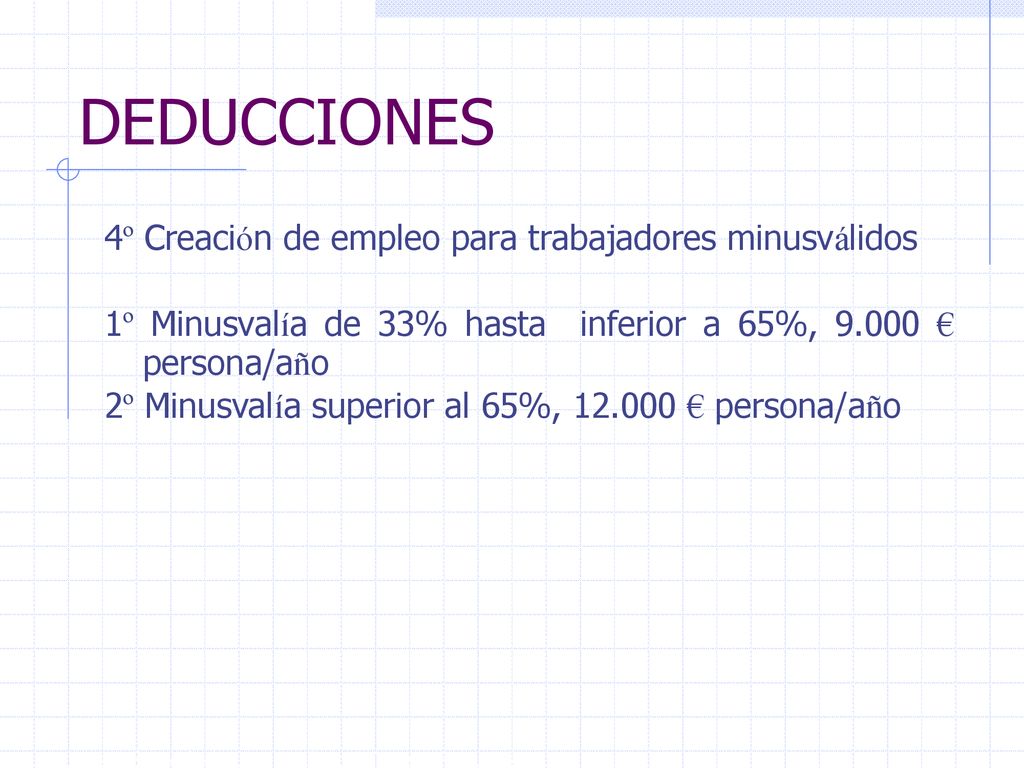 DEDUCCIONES

4º Creación de empleo para trabajadores minusválidos

1º Minusvalía de 33% hasta inferior a 65%, 9.000 € persona/año

2º Minusvalía superior al 65%, 12.000 € persona/año